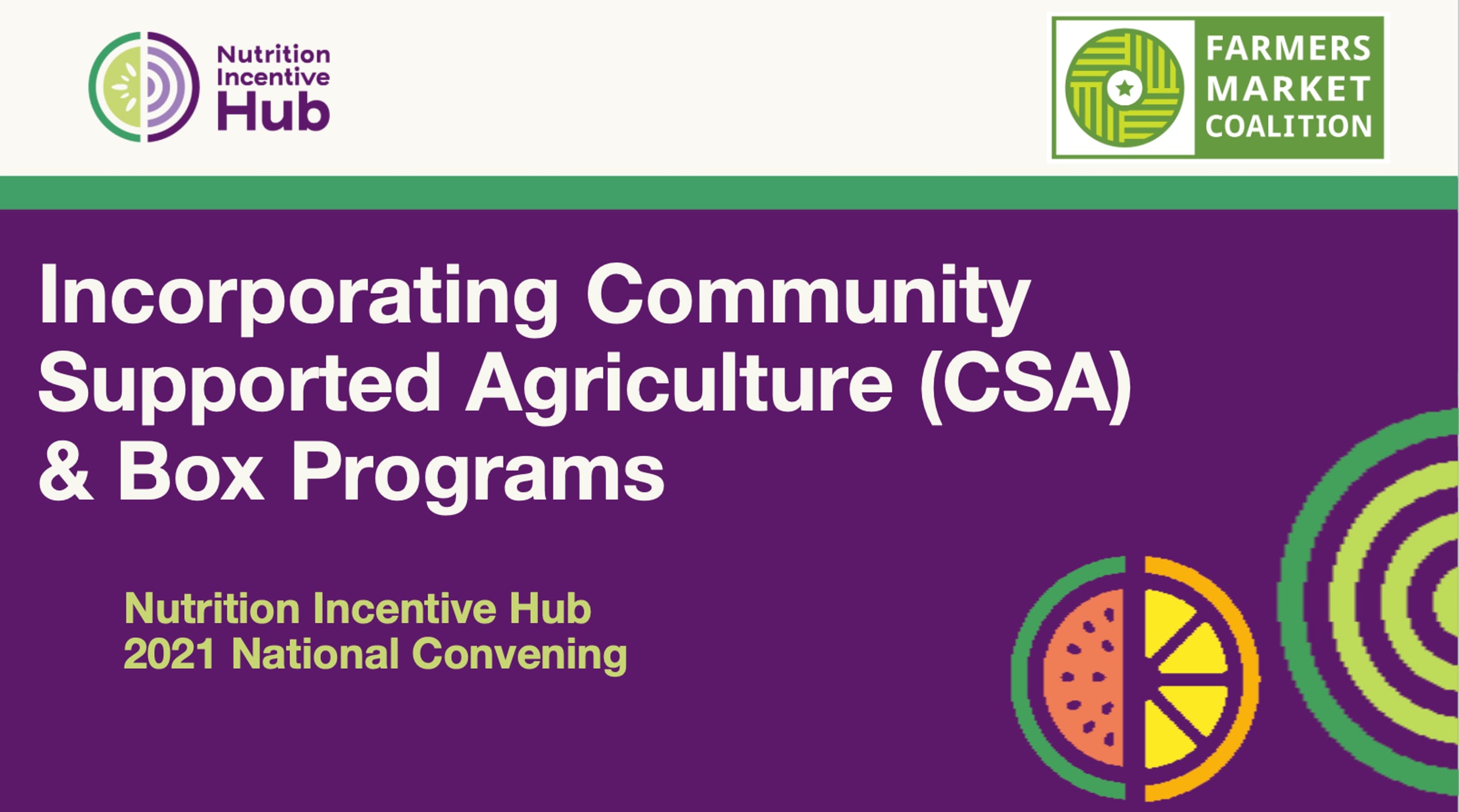 Nutrition Incentive Hub

FARMERS MARKET COALITION

Incorporating Community Supported Agriculture (CSA) & Box Programs

Nutrition Incentive Hub
2021 National Convening